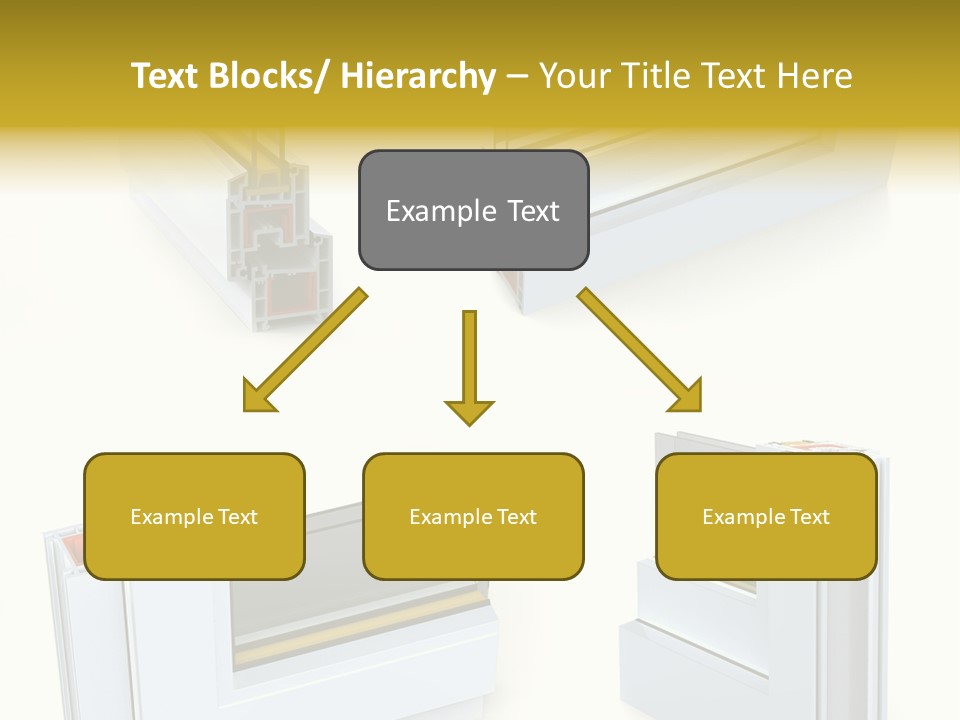 Text Blocks/ Hierarchy – Your Title Text Here

Example Text

Example Text

Example Text

Example Text